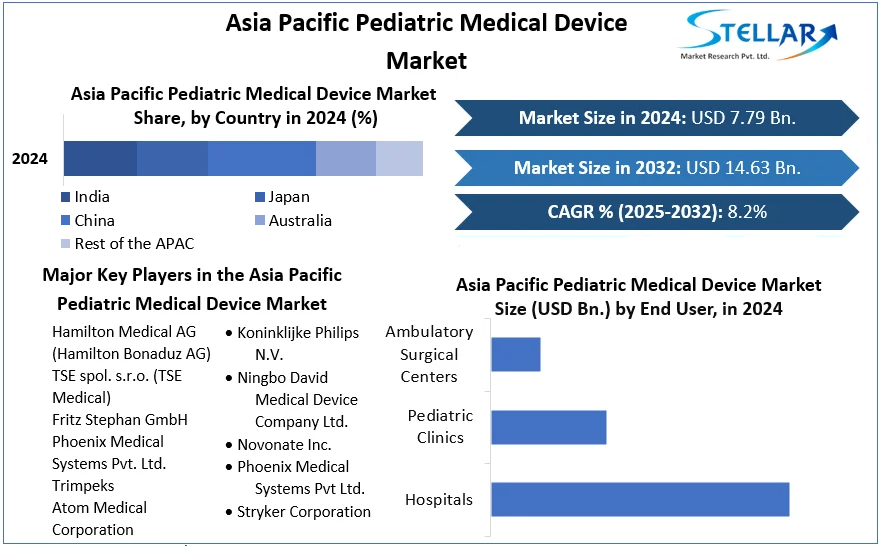 Asia Pacific Pediatric Medical Device Market

STELLAR
Market Research Pvt. Ltd.

Asia Pacific Pediatric Medical Device Market Share, by Country in 2024 (%)

2024

India
Japan
China
Australia
Rest of the APAC

Market Size in 2024: USD 7.79 Bn.

Market Size in 2032: USD 14.63 Bn.

CAGR % (2025-2032): 8.2%

Major Key Players in the Asia Pacific Pediatric Medical Device Market

Hamilton Medical AG (Hamilton Bonaduz AG)
TSE spol. s.r.o. (TSE Medical)
Fritz Stephan GmbH
Phoenix Medical Systems Pvt. Ltd.
Trimpeks
Atom Medical Corporation

• Koninklijke Philips N.V.
• Ningbo David Medical Device Company Ltd.
• Novonate Inc.
• Phoenix Medical Systems Pvt Ltd.
• Stryker Corporation

Asia Pacific Pediatric Medical Device Market Size (USD Bn.) by End User, in 2024

Ambulatory Surgical Centers
Pediatric Clinics
Hospitals